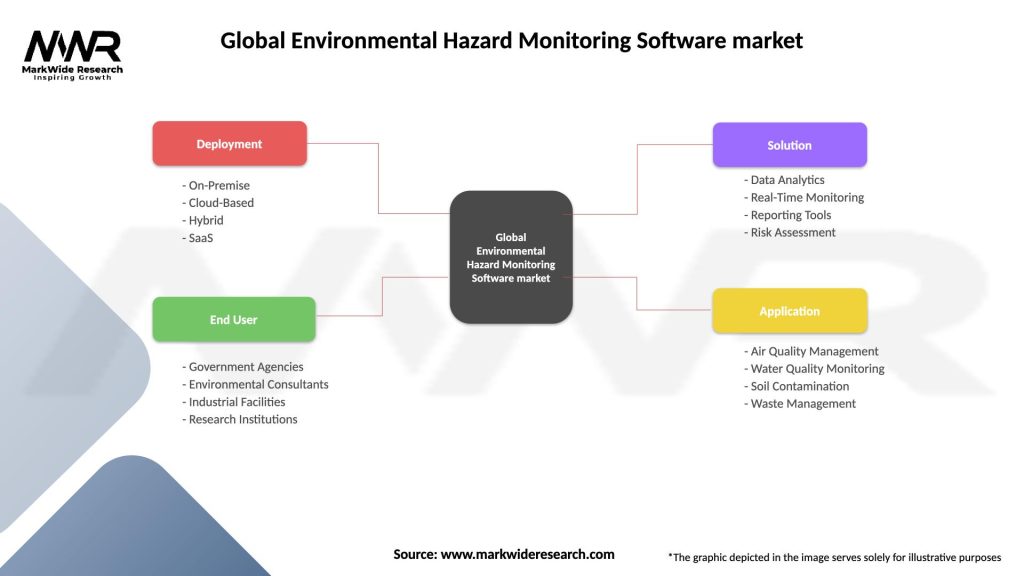 MWR
MarkWide Research
Inspiring Growth

Global Environmental Hazard Monitoring Software market

Deployment
- On-Premise
- Cloud-Based
- Hybrid
- SaaS

End User
- Government Agencies
- Environmental Consultants
- Industrial Facilities
- Research Institutions

Global Environmental Hazard Monitoring Software market

Solution
- Data Analytics
- Real-Time Monitoring
- Reporting Tools
- Risk Assessment

Application
- Air Quality Management
- Water Quality Monitoring
- Soil Contamination
- Waste Management

Source: www.markwideresearch.com

*The graphic depicted in the image serves solely for illustrative purposes